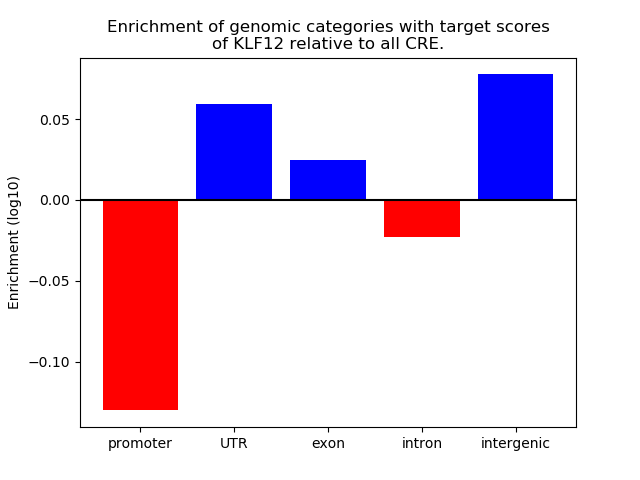 Enrichment of genomic categories with target scores of KLF12 relative to all CRE.

Enrichment (log10)

0.05
0.00
−0.05
−0.10

promoter
UTR
exon
intron
intergenic